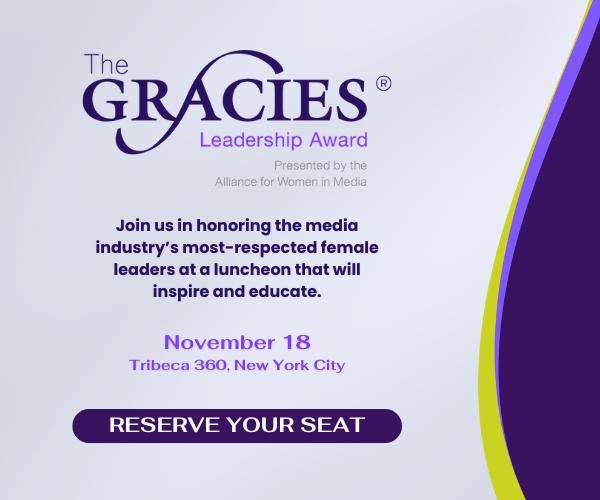 The GRACIES®
Leadership Award

Presented by the
Alliance for Women in Media

Join us in honoring the media industry's most-respected female leaders at a luncheon that will inspire and educate.

November 18
Tribeca 360, New York City

RESERVE YOUR SEAT